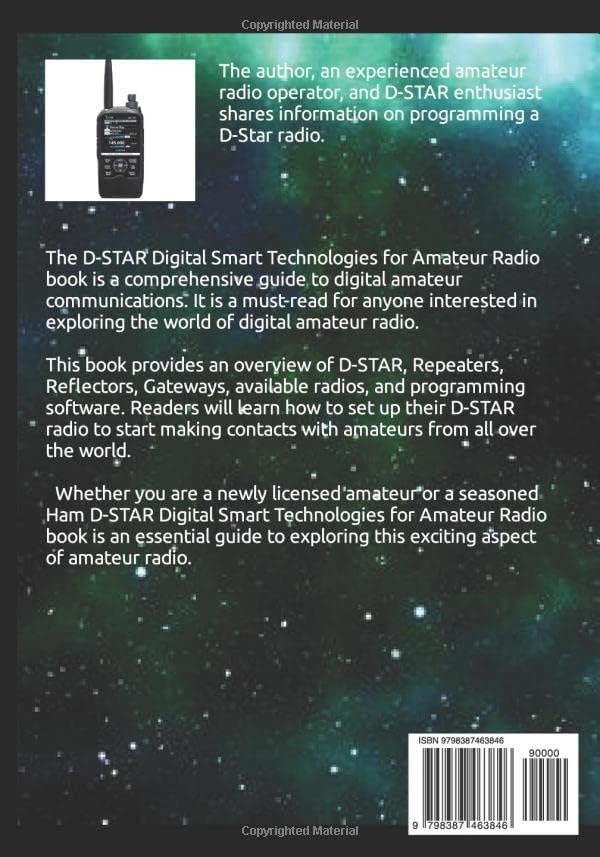 Copyrighted Material

The author, an experienced amateur radio operator, and D-STAR enthusiast shares information on programming a D-Star radio.

The D-STAR Digital Smart Technologies for Amateur Radio book is a comprehensive guide to digital amateur communications. It is a must-read for anyone interested in exploring the world of digital amateur radio.

This book provides an overview of D-STAR, Repeaters, Reflectors, Gateways, available radios, and programming software. Readers will learn how to set up their D-STAR radio to start making contacts with amateurs from all over the world.

Whether you are a newly licensed amateur or a seasoned Ham D-STAR Digital Smart Technologies for Amateur Radio book is an essential guide to exploring this exciting aspect of amateur radio.

ISBN 9798387463846

90000

9 798387 463846

Copyrighted Material